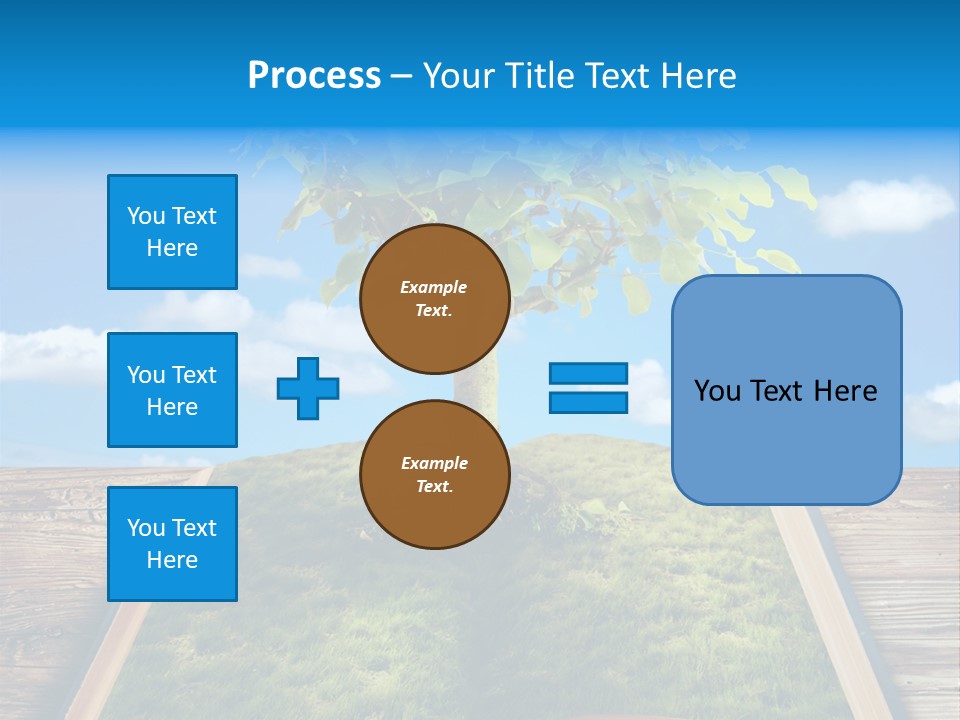 Process – Your Title Text Here

You Text Here

You Text Here

You Text Here

Example Text.

Example Text.

You Text Here